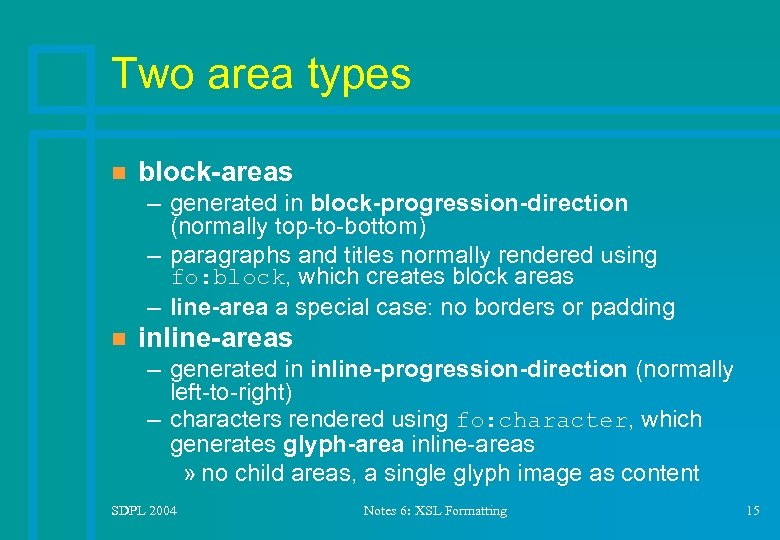 Two area types

block-areas

– generated in block-progression-direction (normally top-to-bottom)

– paragraphs and titles normally rendered using fo:block, which creates block areas

– line-area a special case: no borders or padding

inline-areas

– generated in inline-progression-direction (normally left-to-right)

– characters rendered using fo:character, which generates glyph-area inline-areas

» no child areas, a single glyph image as content

SDPL 2004

Notes 6: XSL Formatting

15